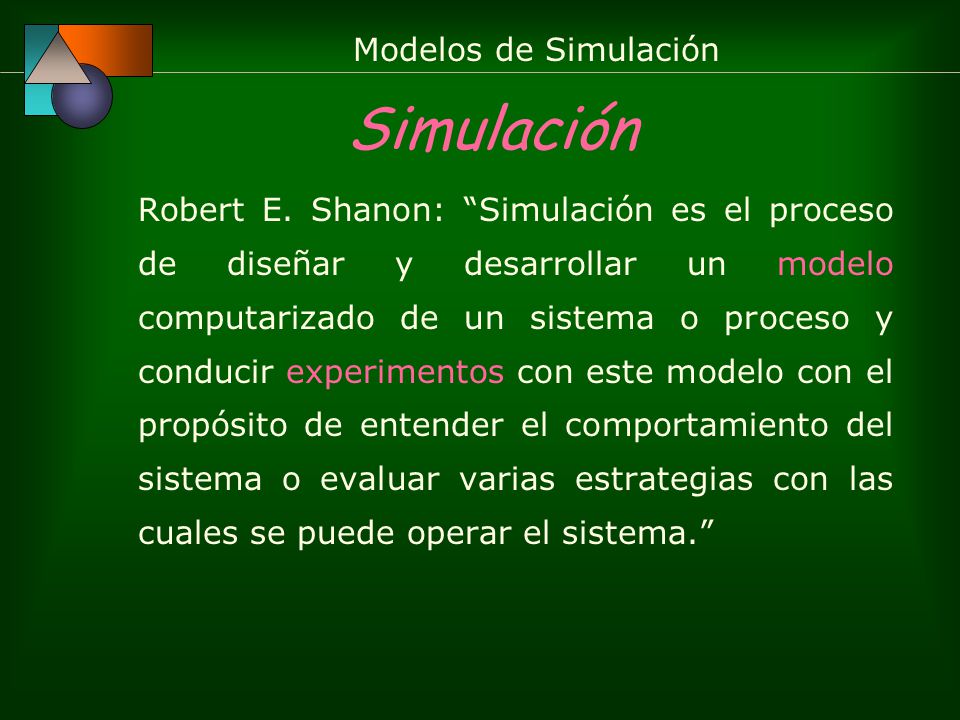 Modelos de Simulación

Simulación

Robert E. Shanon: “Simulación es el proceso de diseñar y desarrollar un modelo computarizado de un sistema o proceso y conducir experimentos con este modelo con el propósito de entender el comportamiento del sistema o evaluar varias estrategias con las cuales se puede operar el sistema.”